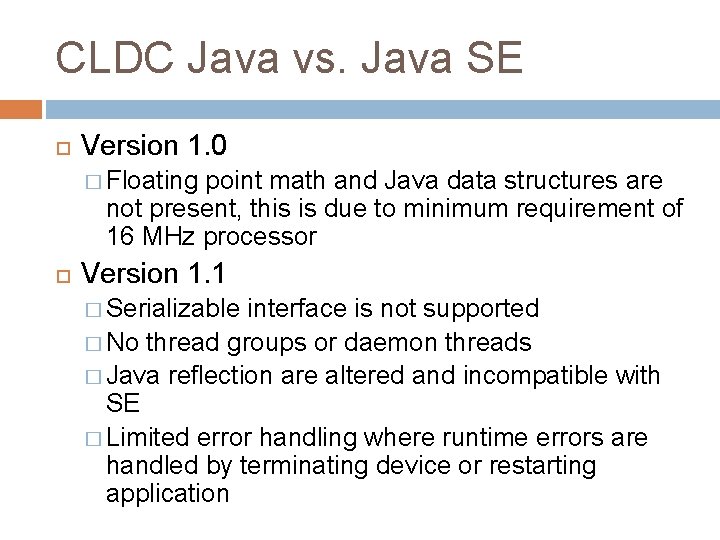 CLDC Java vs. Java SE

Version 1.0

Floating point math and Java data structures are not present, this is due to minimum requirement of 16 MHz processor

Version 1.1

Serializable interface is not supported

No thread groups or daemon threads

Java reflection are altered and incompatible with SE

Limited error handling where runtime errors are handled by terminating device or restarting application